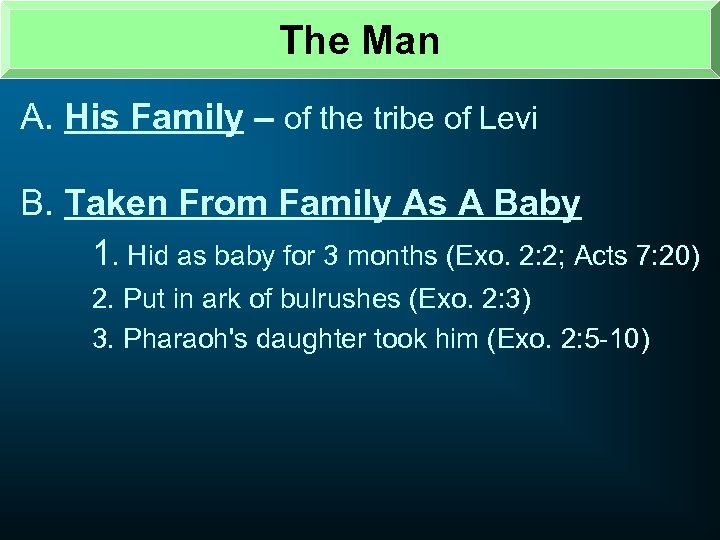 The Man

A. His Family – of the tribe of Levi

B. Taken From Family As A Baby

1. Hid as baby for 3 months (Exo. 2:2; Acts 7:20)

2. Put in ark of bulrushes (Exo. 2:3)

3. Pharaoh's daughter took him (Exo. 2:5-10)